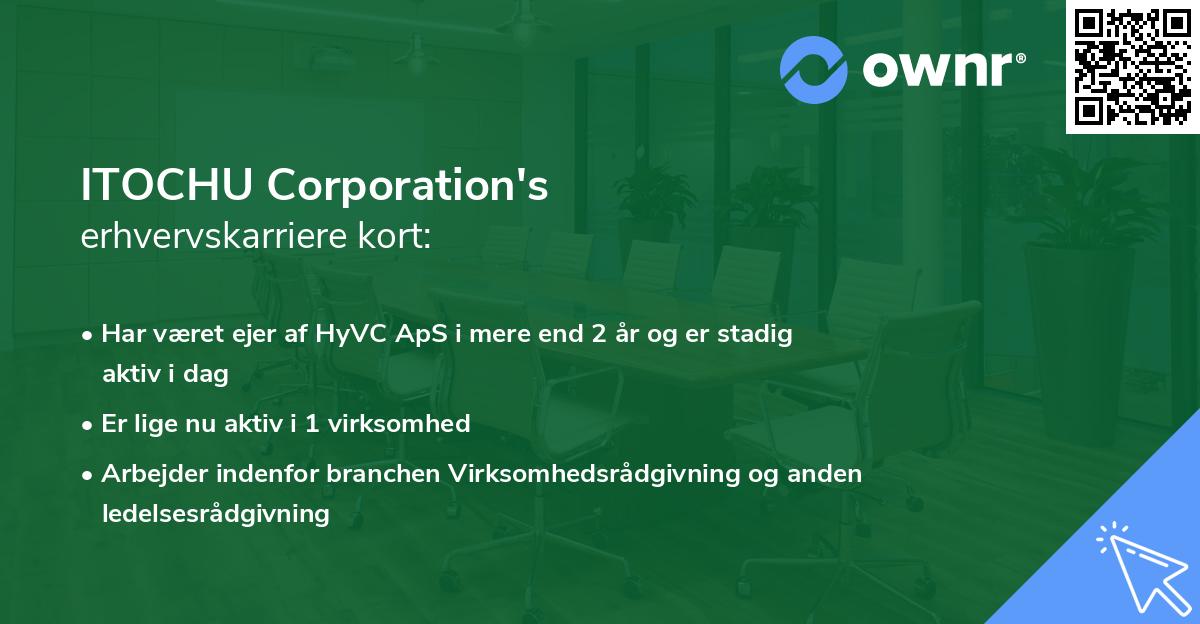 ownr®

ITOCHU Corporation's
erhvervskarriere kort:

• Har været ejer af HyVC ApS i mere end 2 år og er stadig aktiv i dag
• Er lige nu aktiv i 1 virksomhed
• Arbejder indenfor branchen Virksomhedsrådgivning og anden ledelsesrådgivning